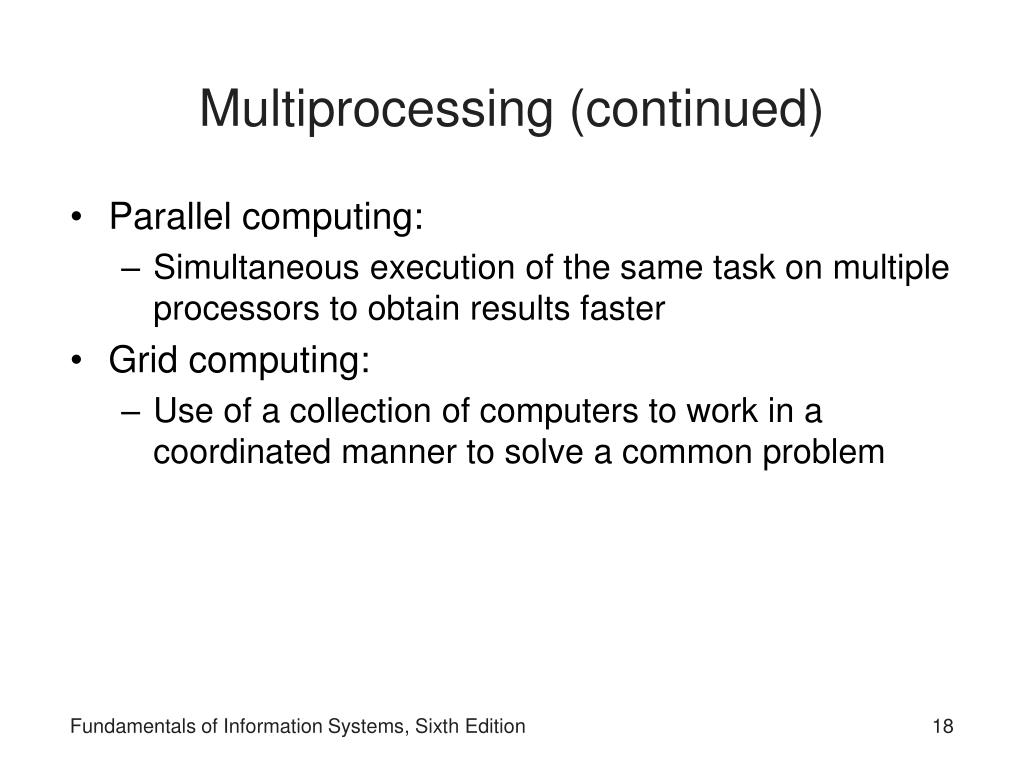 Multiprocessing (continued)

• Parallel computing:
  – Simultaneous execution of the same task on multiple processors to obtain results faster
• Grid computing:
  – Use of a collection of computers to work in a coordinated manner to solve a common problem

Fundamentals of Information Systems, Sixth Edition

18